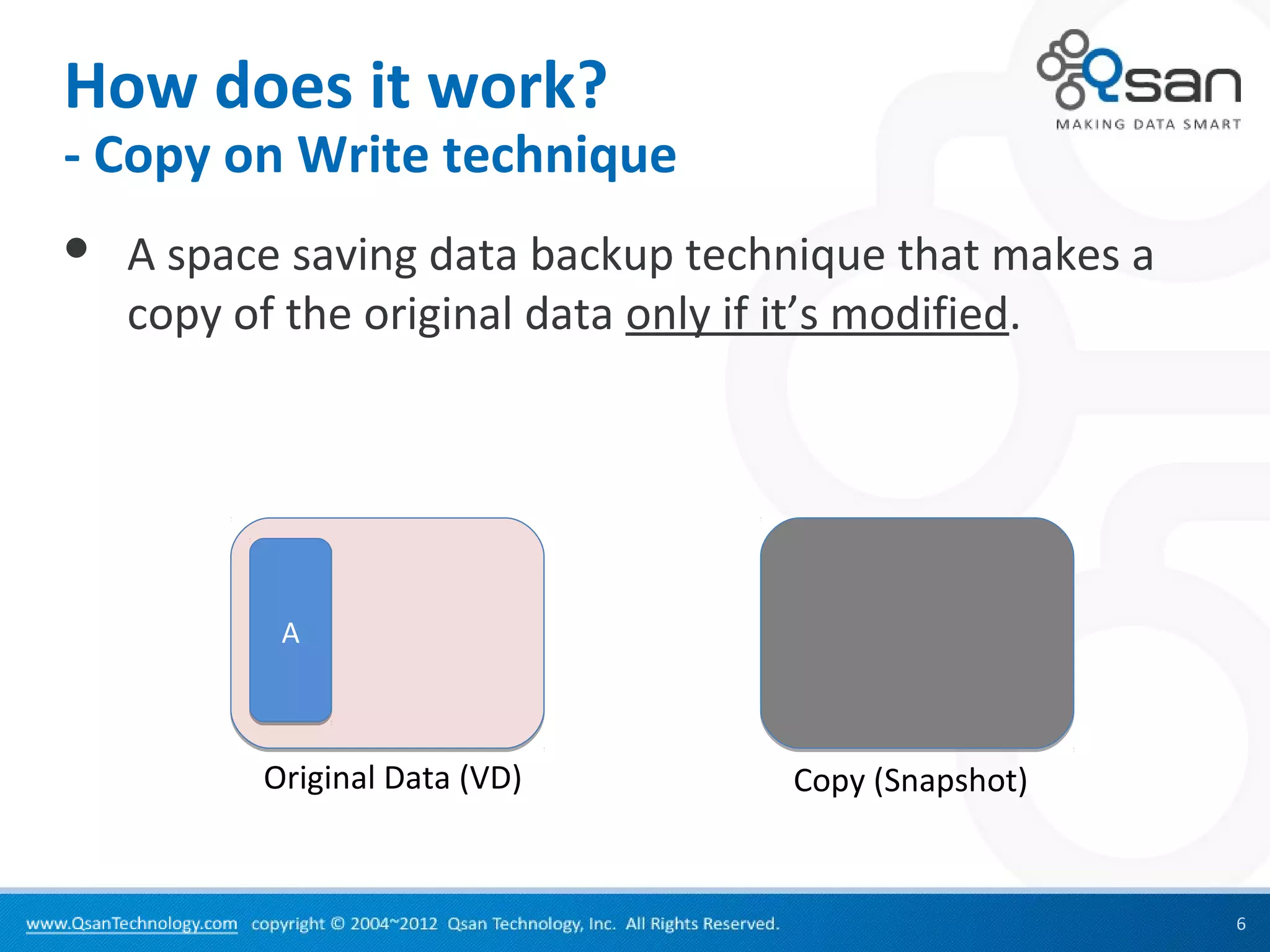 How does it work?
- Copy on Write technique

Qsan
MAKING DATA SMART

• A space saving data backup technique that makes a copy of the original data only if it's modified.

A

Original Data (VD)

Copy (Snapshot)

www.QsanTechnology.com copyright © 2004~2012 Qsan Technology, Inc. All Rights Reserved.

6